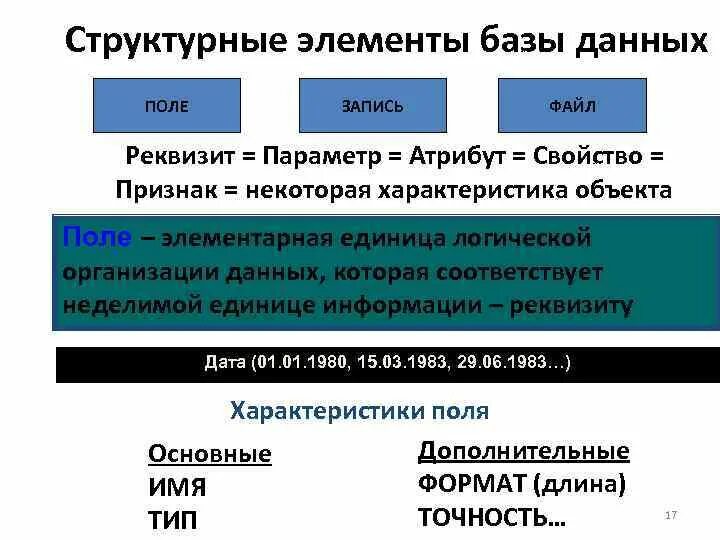 Структурные элементы базы данных

ПОЛЕ

ЗАПИСЬ

ФАЙЛ

Реквизит = Параметр = Атрибут = Свойство = Признак = некоторая характеристика объекта

Поле – элементарная единица логической организации данных, которая соответствует неделимой единице информации – реквизиту

Дата (01.01.1980, 15.03.1983, 29.06.1983…)

Характеристики поля

Основные
ИМЯ
ТИП

Дополнительные
ФОРМАТ (длина)
ТОЧНОСТЬ…

17